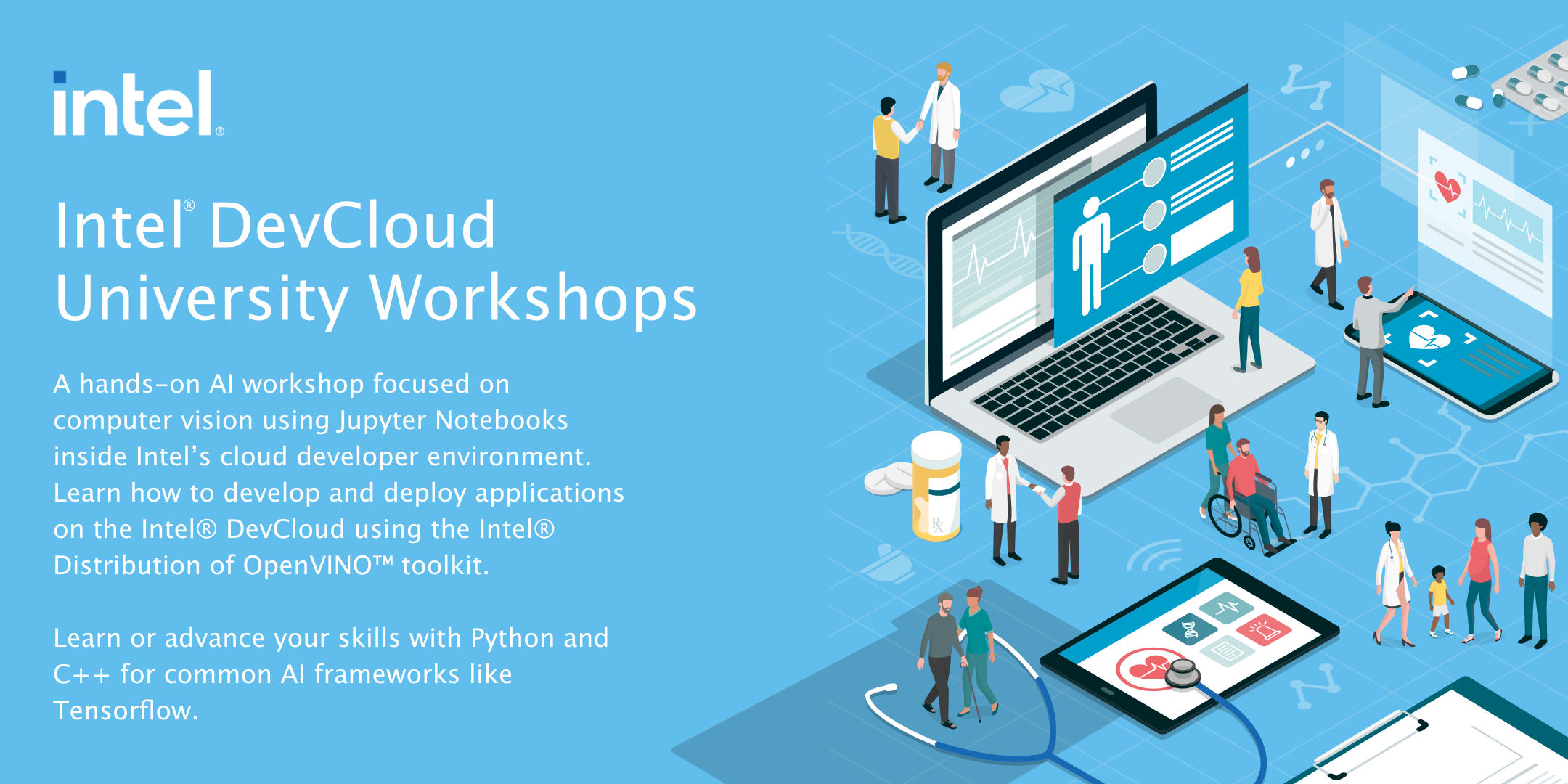 intel®

Intel® DevCloud University Workshops

A hands-on AI workshop focused on computer vision using Jupyter Notebooks inside Intel's cloud developer environment. Learn how to develop and deploy applications on the Intel® DevCloud using the Intel® Distribution of OpenVINO™ toolkit.

Learn or advance your skills with Python and C++ for common AI frameworks like Tensorflow.

Rx